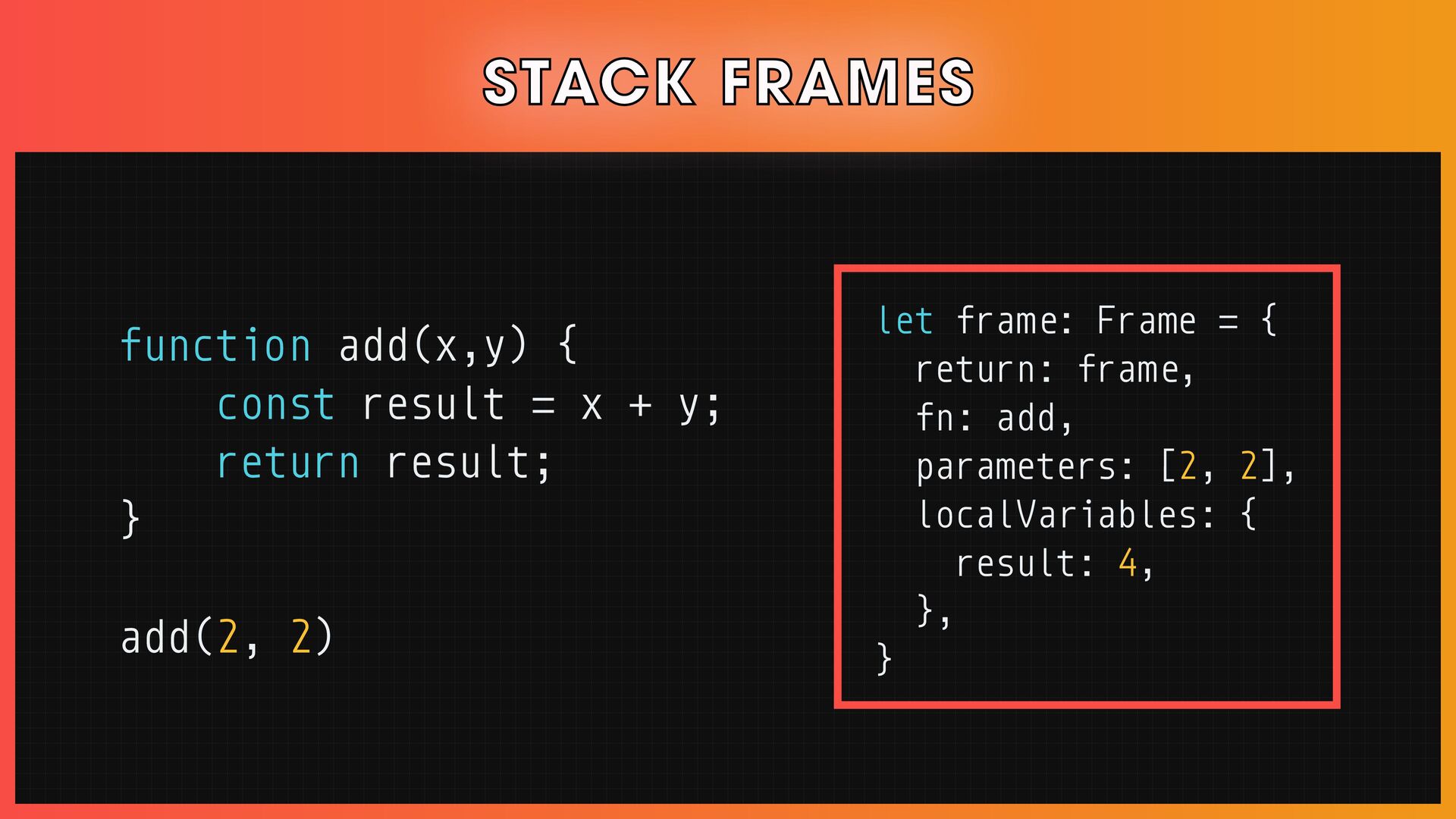 STACK FRAMES

function add(x,y) {
    const result = x + y;
    return result;
}

add(2, 2)

let frame: Frame = {
  return: frame,
  fn: add,
  parameters: [2, 2],
  localVariables: {
    result: 4,
  },
}